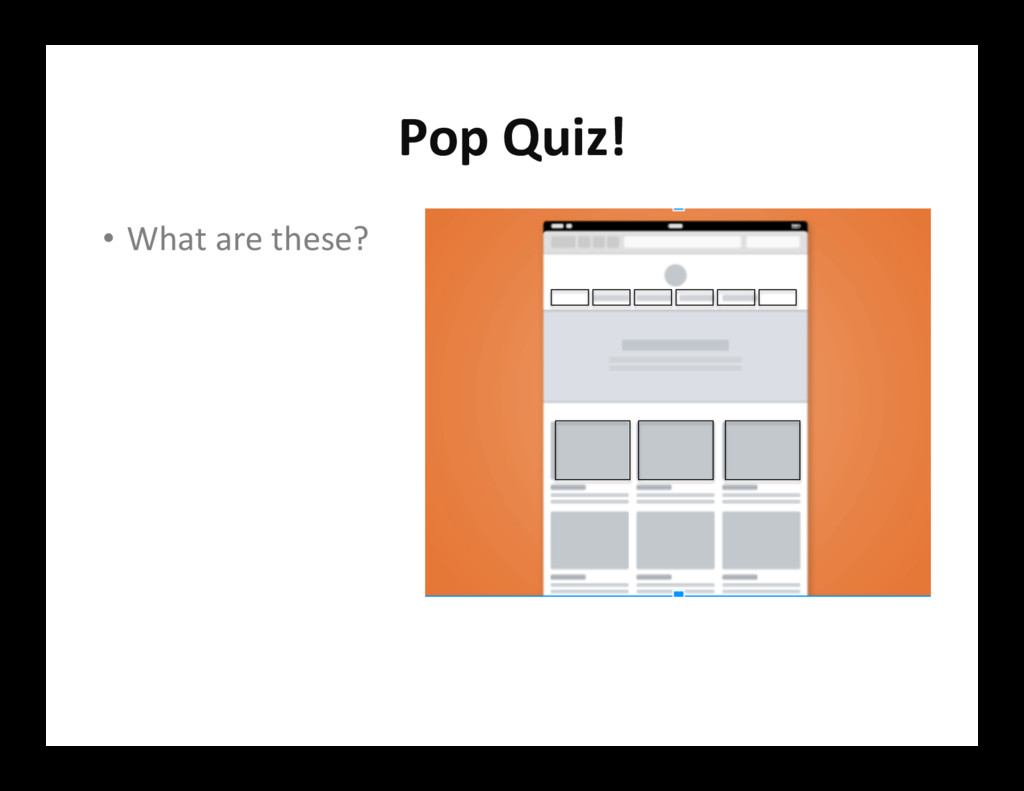 Pop Quiz!

• What are these?